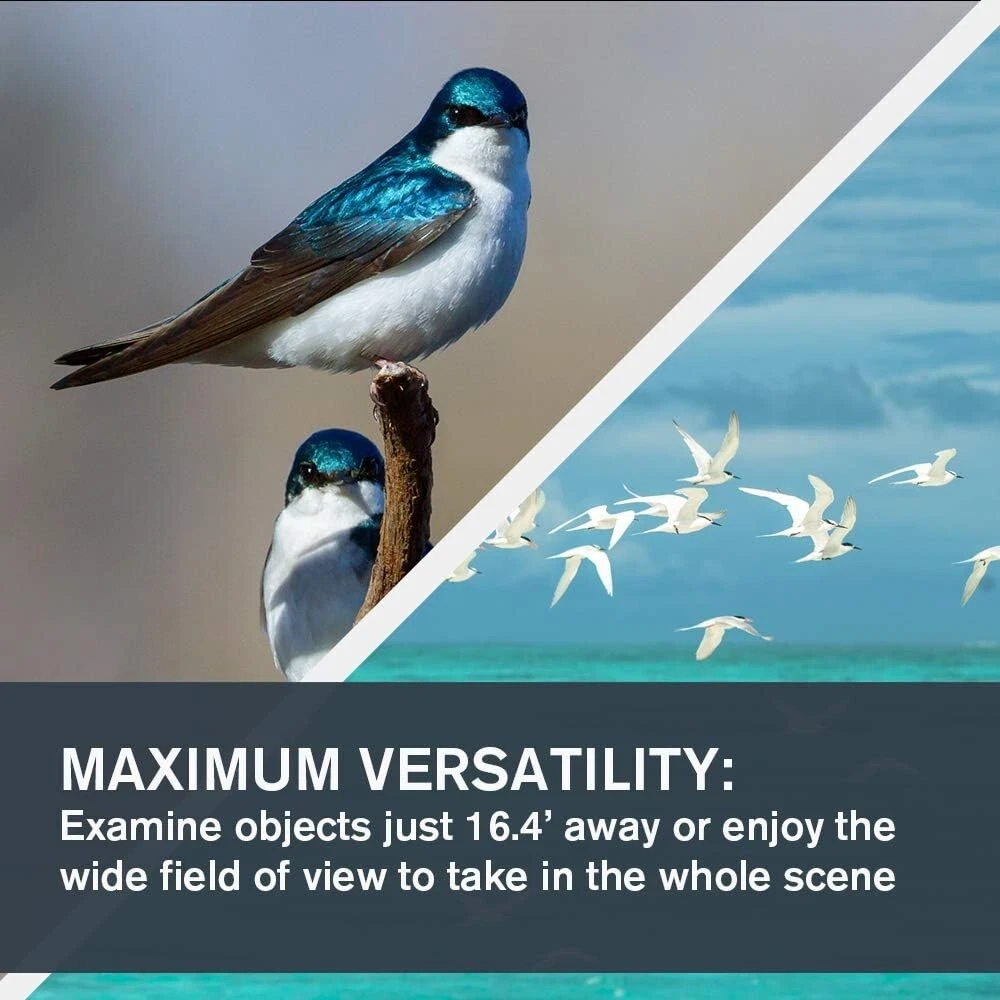 MAXIMUM VERSATILITY:
Examine objects just 16.4’ away or enjoy the wide field of view to take in the whole scene